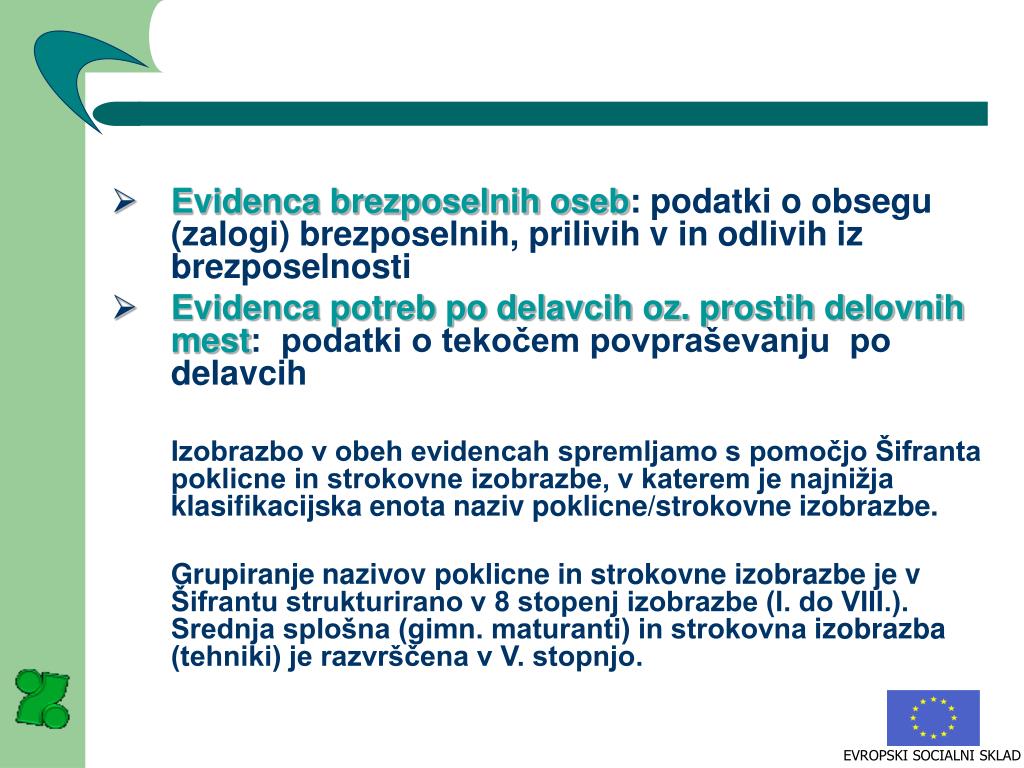 ➢ Evidenca brezposelnih oseb: podatki o obsegu (zalogi) brezposelnih, prilivih v in odlivih iz brezposelnosti

➢ Evidenca potreb po delavcih oz. prostih delovnih mest: podatki o tekočem povpraševanju po delavcih

Izobrazbo v obeh evidencah spremljamo s pomočjo Šifranta poklicne in strokovne izobrazbe, v katerem je najnižja klasifikacijska enota naziv poklicne/strokovne izobrazbe.

Grupiranje nazivov poklicne in strokovne izobrazbe je v Šifrantu strukturirano v 8 stopenj izobrazbe (I. do VIII.). Srednja splošna (gimn. maturanti) in strokovna izobrazba (tehniki) je razvrščena v V. stopnjo.

EVROPSKI SOCIALNI SKLAD